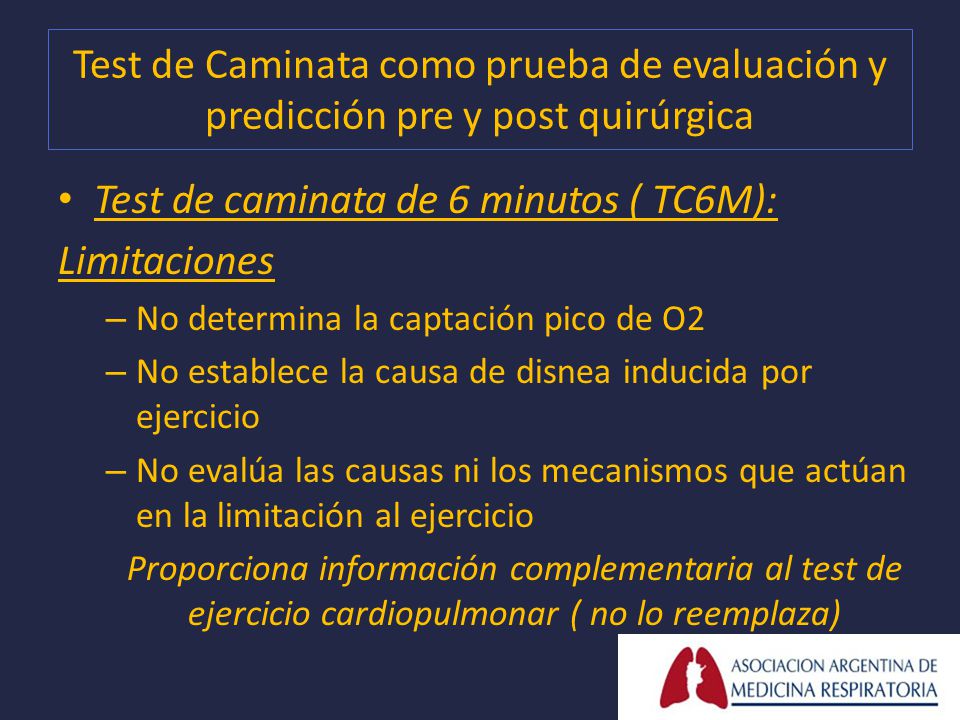 Test de Caminata como prueba de evaluación y predicción pre y post quirúrgica

• Test de caminata de 6 minutos ( TC6M):

Limitaciones

– No determina la captación pico de O2

– No establece la causa de disnea inducida por ejercicio

– No evalúa las causas ni los mecanismos que actúan en la limitación al ejercicio

Proporciona información complementaria al test de ejercicio cardiopulmonar ( no lo reemplaza)

ASOCIACION ARGENTINA DE MEDICINA RESPIRATORIA